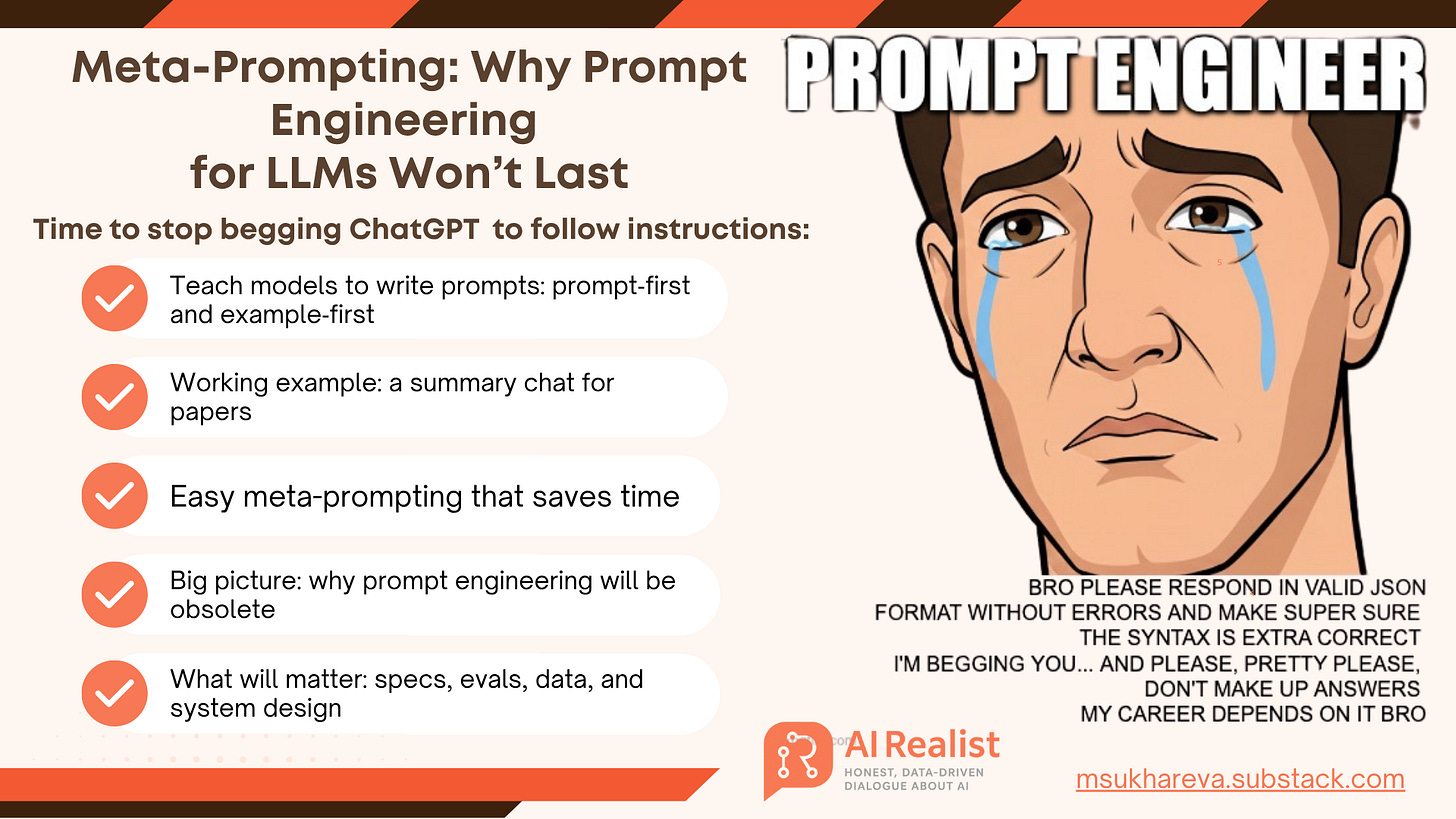 Meta-Prompting: Why Prompt Engineering for LLMs Won't Last

Time to stop begging ChatGPT to follow instructions:

Teach models to write prompts: prompt-first and example-first

Working example: a summary chat for papers

Easy meta-prompting that saves time

Big picture: why prompt engineering will be obsolete

What will matter: specs, evals, data, and system design

PROMPT ENGINEER

BRO PLEASE RESPOND IN VALID JSON FORMAT WITHOUT ERRORS AND MAKE SUPER SURE THE SYNTAX IS EXTRA CORRECT I'M BEGGING YOU... AND PLEASE, PRETTY PLEASE, DON'T MAKE UP ANSWERS MY CAREER DEPENDS ON IT BRO

AI Realist
HONEST, DATA-DRIVEN DIALOGUE ABOUT AI

msukhareva.substack.com